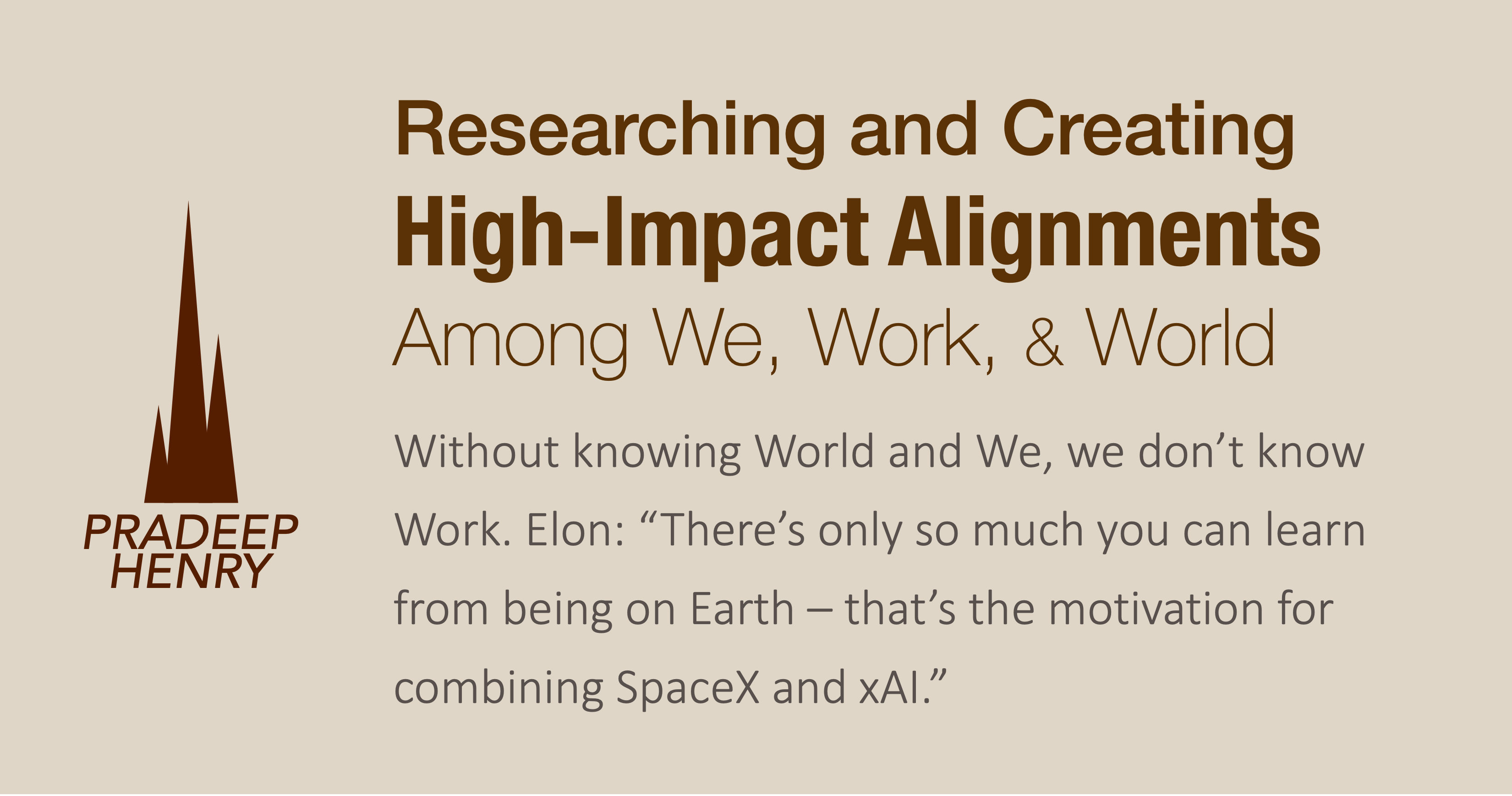 PRADEEP HENRY

Researching and Creating
High-Impact Alignments
Among We, Work, & World

Without knowing World and We, we don’t know Work. Elon: “There’s only so much you can learn from being on Earth – that’s the motivation for combining SpaceX and xAI.”